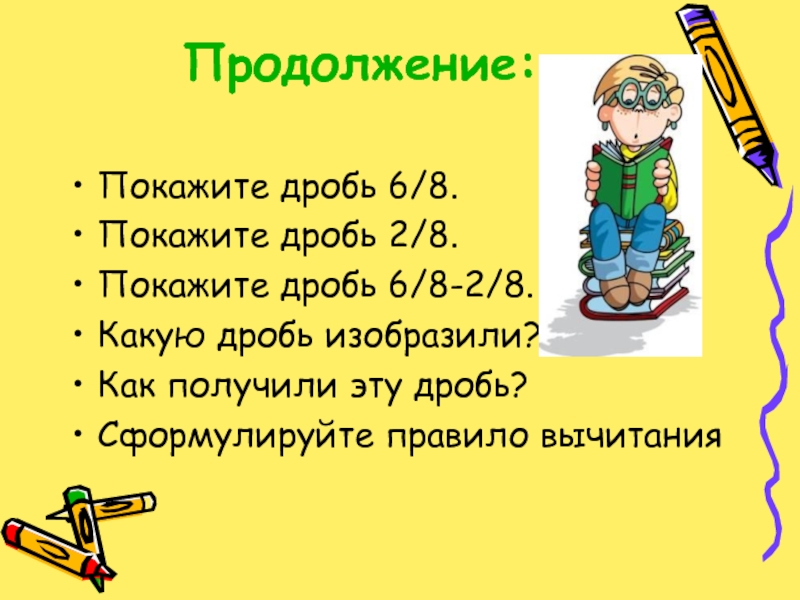 Продолжение:

• Покажите дробь 6/8.
• Покажите дробь 2/8.
• Покажите дробь 6/8-2/8.
• Какую дробь изобразили?
• Как получили эту дробь?
• Сформулируйте правило вычитания